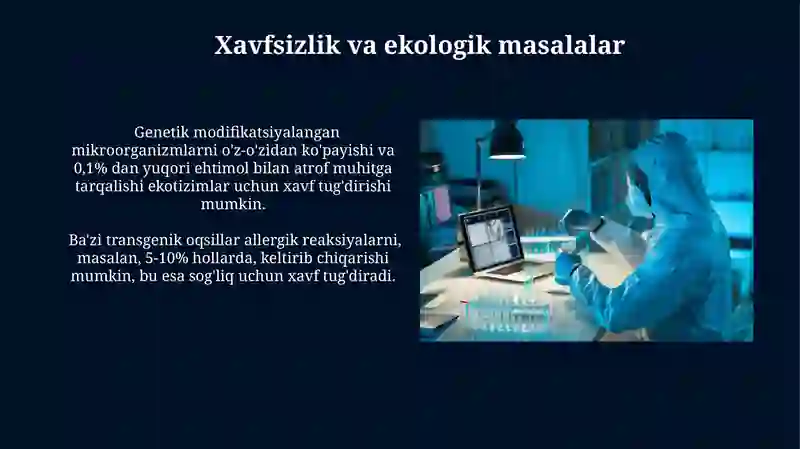 Xavfsizlik va ekologik masalalar

Genetik modifikatsiyalangan mikroorganizmlarni o'z-o'zidan ko'payishi va 0,1% dan yuqori ehtimol bilan atrof muhitga tarqalishi ekotizimlar uchun xavf tug'dirishi mumkin.

Ba'zi transgenik oqsillar allergik reaksiyalarni, masalan, 5-10% hollarda, keltirib chiqarishi mumkin, bu esa sog'liq uchun xavf tug'diradi.